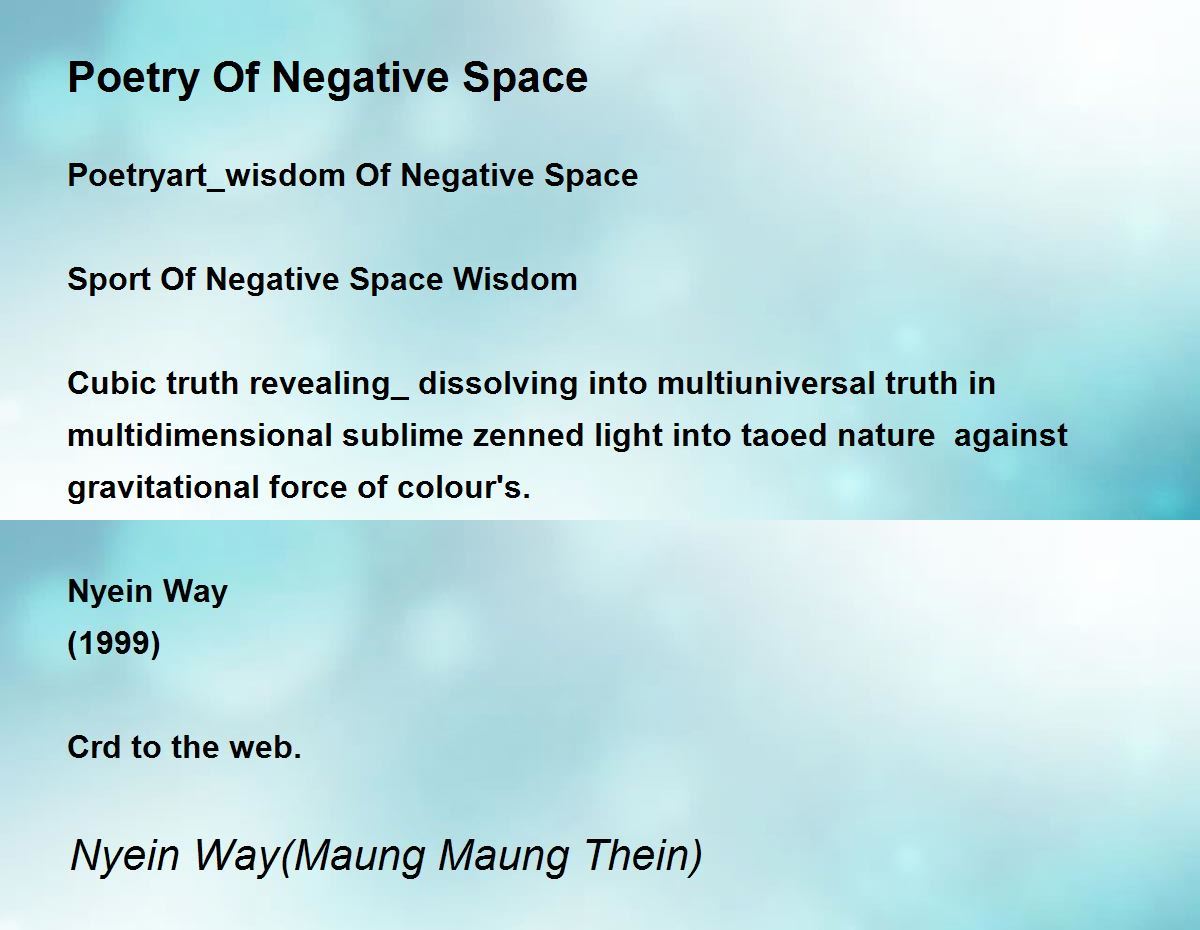 Poetry Of Negative Space

Poetryart_wisdom Of Negative Space

Sport Of Negative Space Wisdom

Cubic truth revealing_ dissolving into multiuniversal truth in multidimensional sublime zenned light into taoed nature against gravitational force of colour's.

Nyein Way
(1999)

Crd to the web.

Nyein Way(Maung Maung Thein)